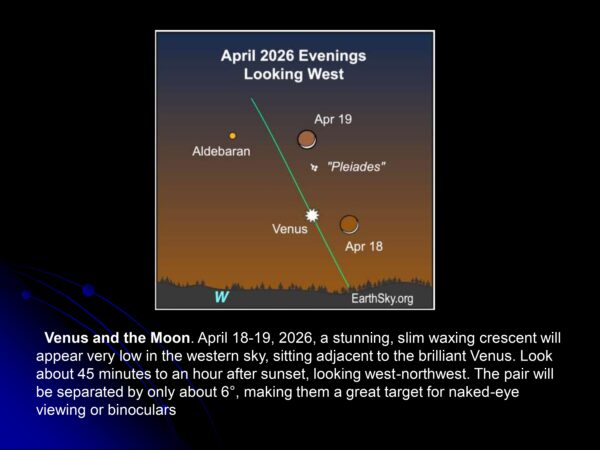 April 2026 Evenings
Looking West

Apr 19

Aldebaran

"Pleiades"

Venus

Apr 18

W

EarthSky.org

Venus and the Moon. April 18-19, 2026, a stunning, slim waxing crescent will appear very low in the western sky, sitting adjacent to the brilliant Venus. Look about 45 minutes to an hour after sunset, looking west-northwest. The pair will be separated by only about 6°, making them a great target for naked-eye viewing or binoculars